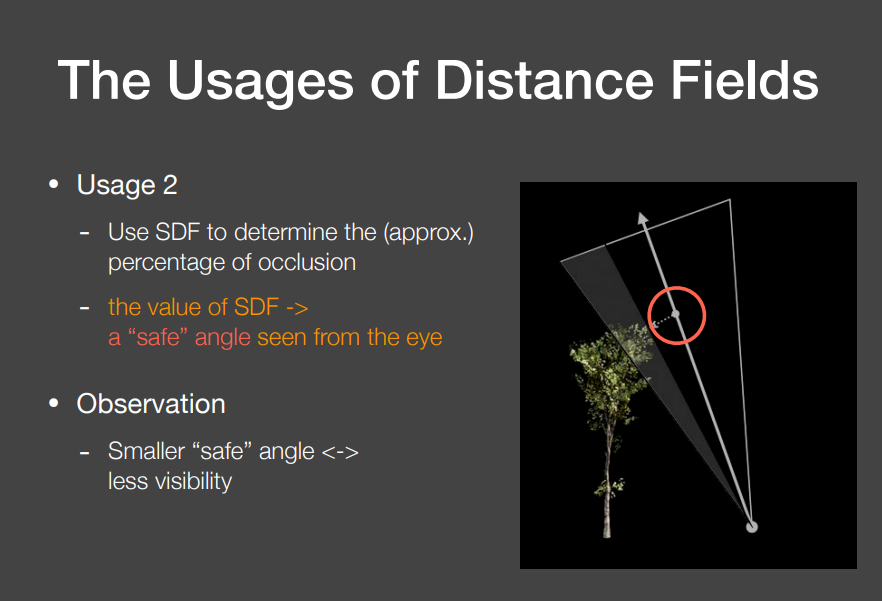 The Usages of Distance Fields

• Usage 2

- Use SDF to determine the (approx.) percentage of occlusion

- the value of SDF -> a “safe” angle seen from the eye

• Observation

- Smaller “safe” angle <-> less visibility